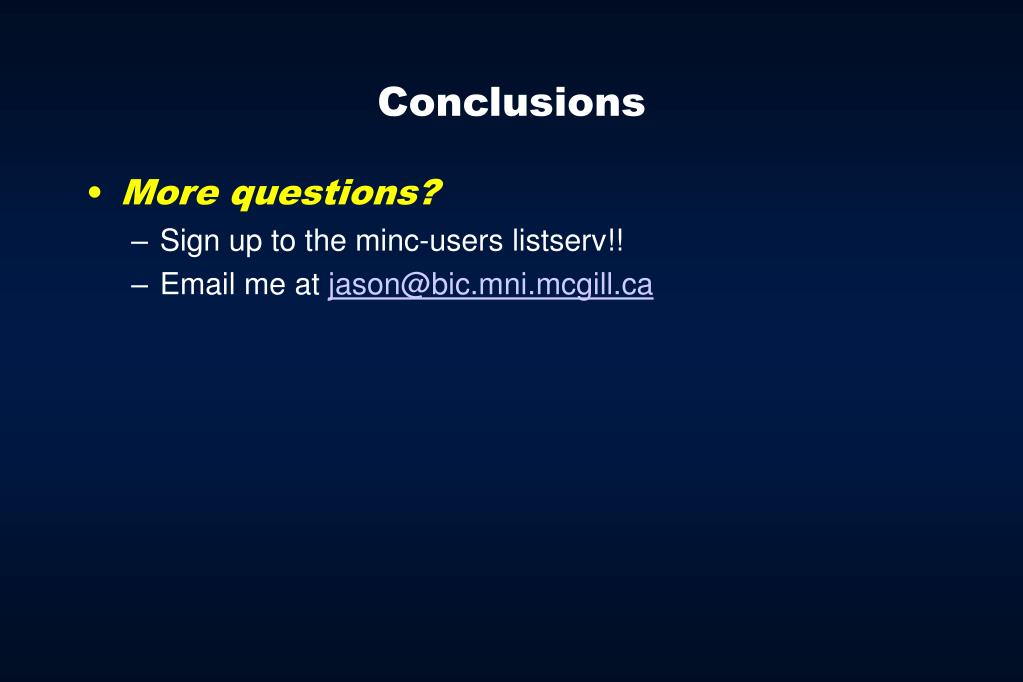 Conclusions

• More questions?
– Sign up to the minc-users listserv!!
– Email me at jason@bic.mni.mcgill.ca